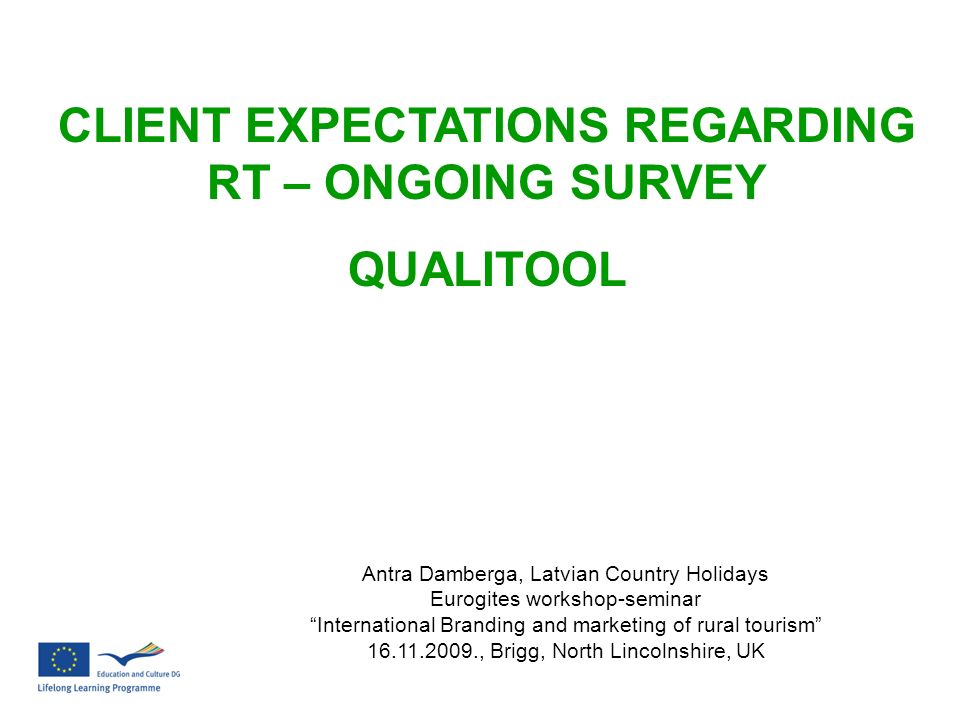 CLIENT EXPECTATIONS REGARDING RT – ONGOING SURVEY

QUALITOOL

Antra Damberga, Latvian Country Holidays
Eurogites workshop-seminar
“International Branding and marketing of rural tourism”
16.11.2009., Brigg, North Lincolnshire, UK

Education and Culture DG
Lifelong Learning Programme